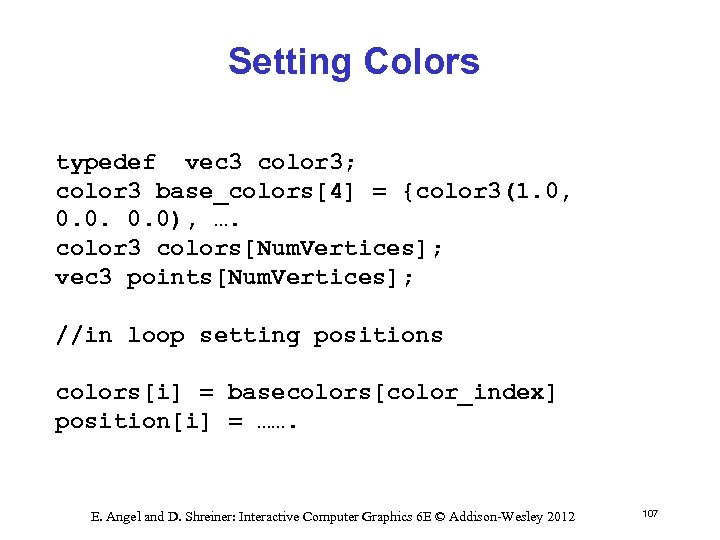 Setting Colors

typedef vec3 color3;
color3 base_colors[4] = {color3(1.0, 0.0. 0.0), ….
color3 colors[NumVertices];
vec3 points[NumVertices];

//in loop setting positions

colors[i] = basecolors[color_index]
position[i] = …….

E. Angel and D. Shreiner: Interactive Computer Graphics 6E © Addison-Wesley 2012

107